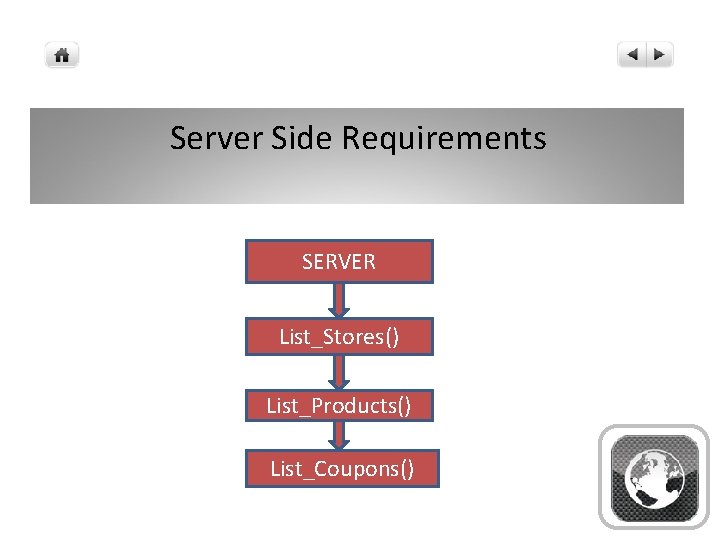 Server Side Requirements

SERVER

List_Stores()

List_Products()

List_Coupons()